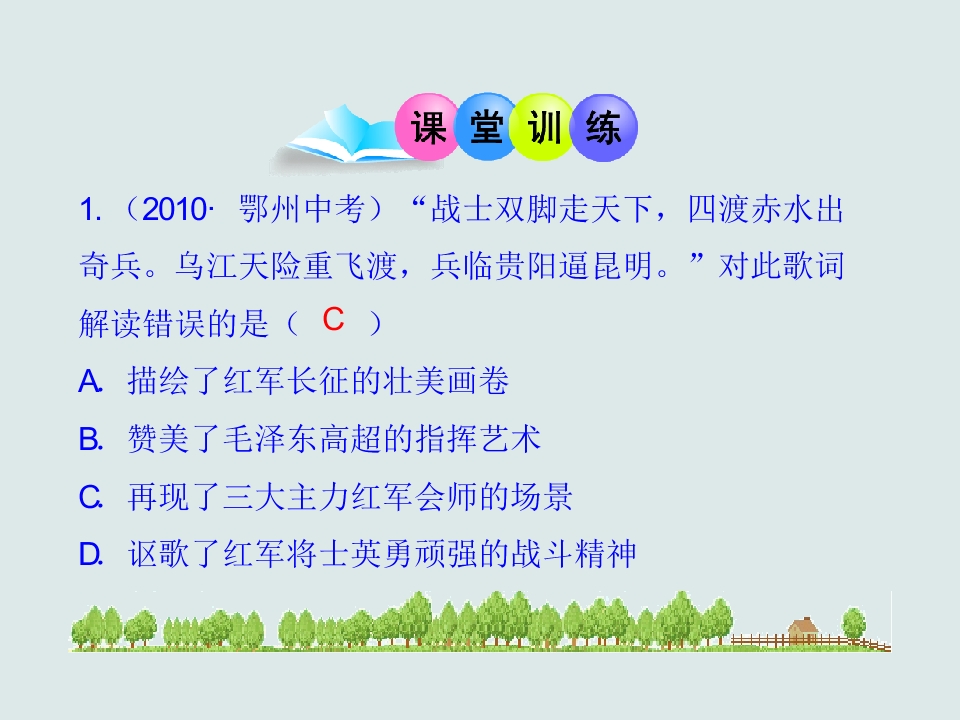 课堂训练

1.（2010· 鄂州中考）“战士双脚走天下，四渡赤水出奇兵。乌江天险重飞渡，兵临贵阳逼昆明。”对此歌词解读错误的是（ C ）

A. 描绘了红军长征的壮美画卷

B. 赞美了毛泽东高超的指挥艺术

C. 再现了三大主力红军会师的场景

D. 讴歌了红军将士英勇顽强的战斗精神